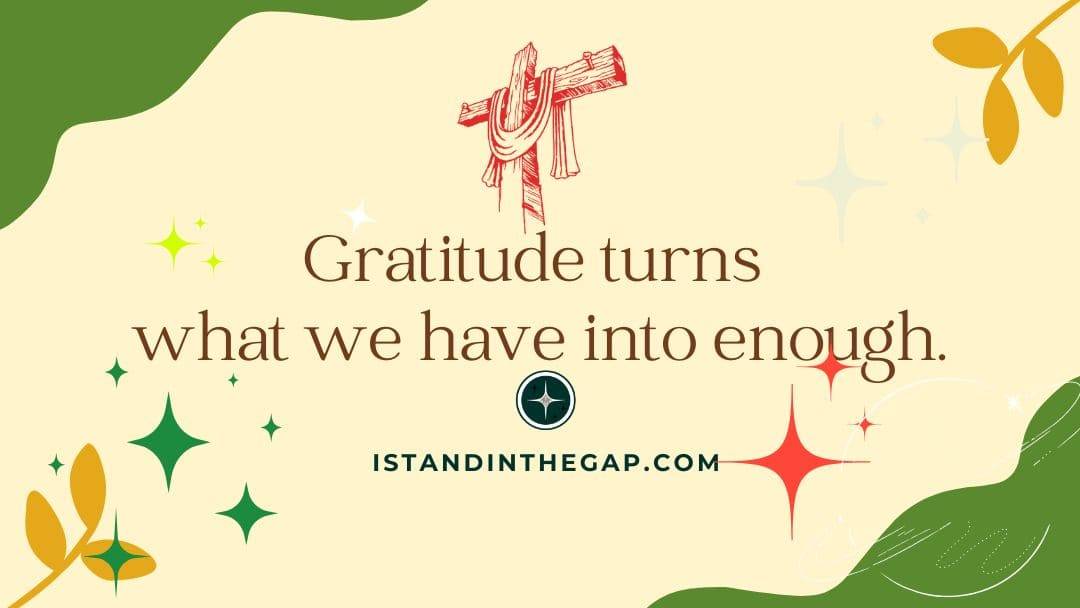 Gratitude turns what we have into enough.

ISTANDINTHEGAP.COM